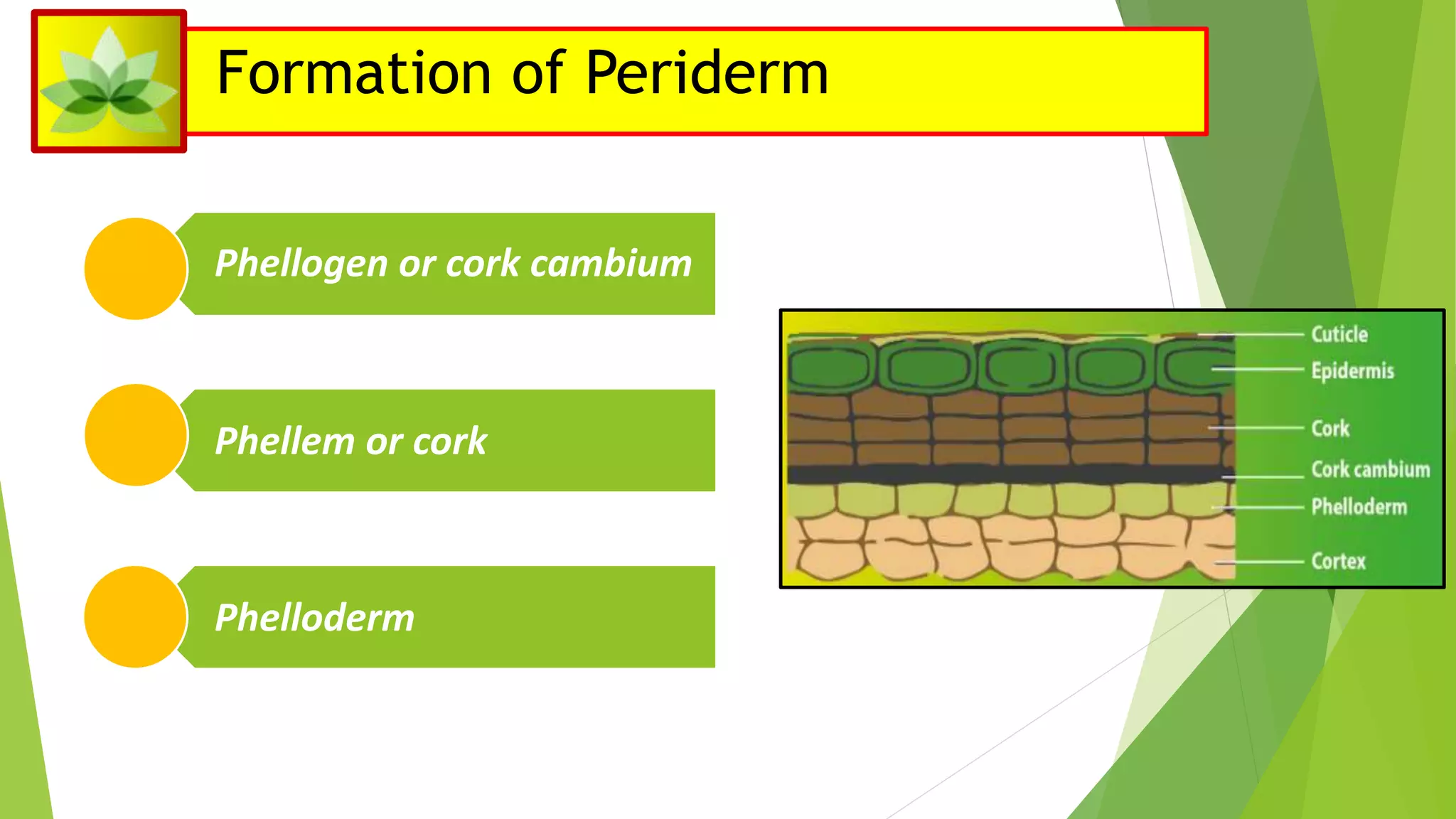 Formation of Periderm

Phellogen or cork cambium

Phellem or cork

Phelloderm

Cuticle
Epidermis
Cork
Cork cambium
Phelloderm
Cortex